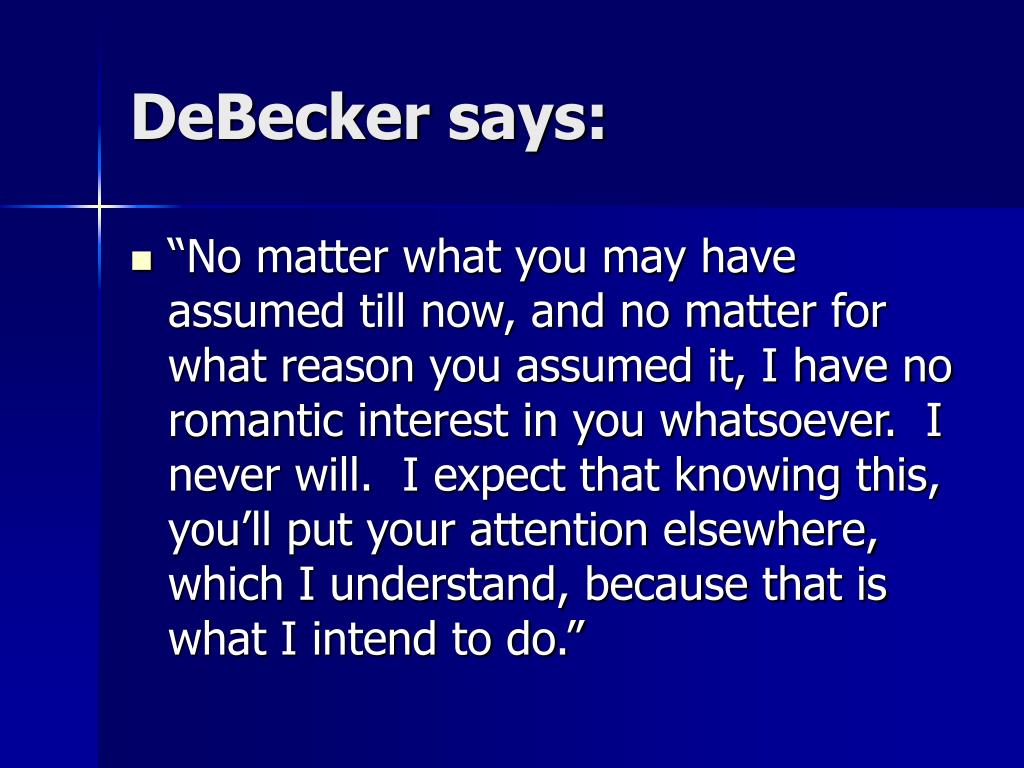 DeBecker says:

“No matter what you may have assumed till now, and no matter for what reason you assumed it, I have no romantic interest in you whatsoever. I never will. I expect that knowing this, you’ll put your attention elsewhere, which I understand, because that is what I intend to do.”